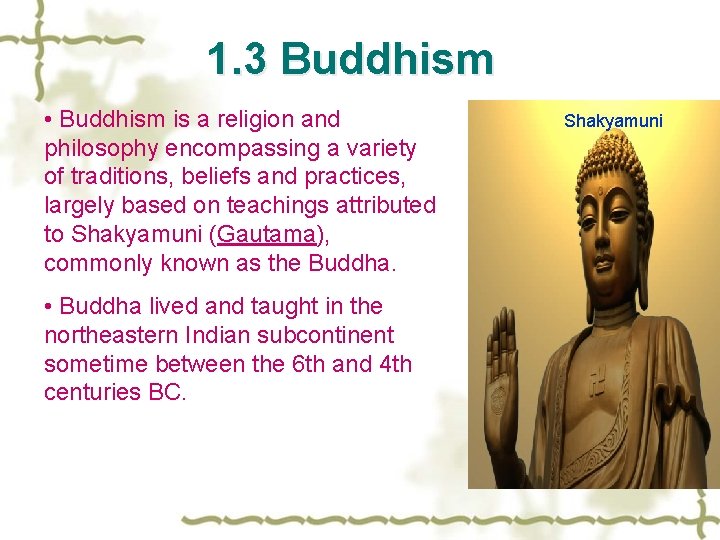 1.3 Buddhism

• Buddhism is a religion and philosophy encompassing a variety of traditions, beliefs and practices, largely based on teachings attributed to Shakyamuni (Gautama), commonly known as the Buddha.

• Buddha lived and taught in the northeastern Indian subcontinent sometime between the 6th and 4th centuries BC.

Shakyamuni